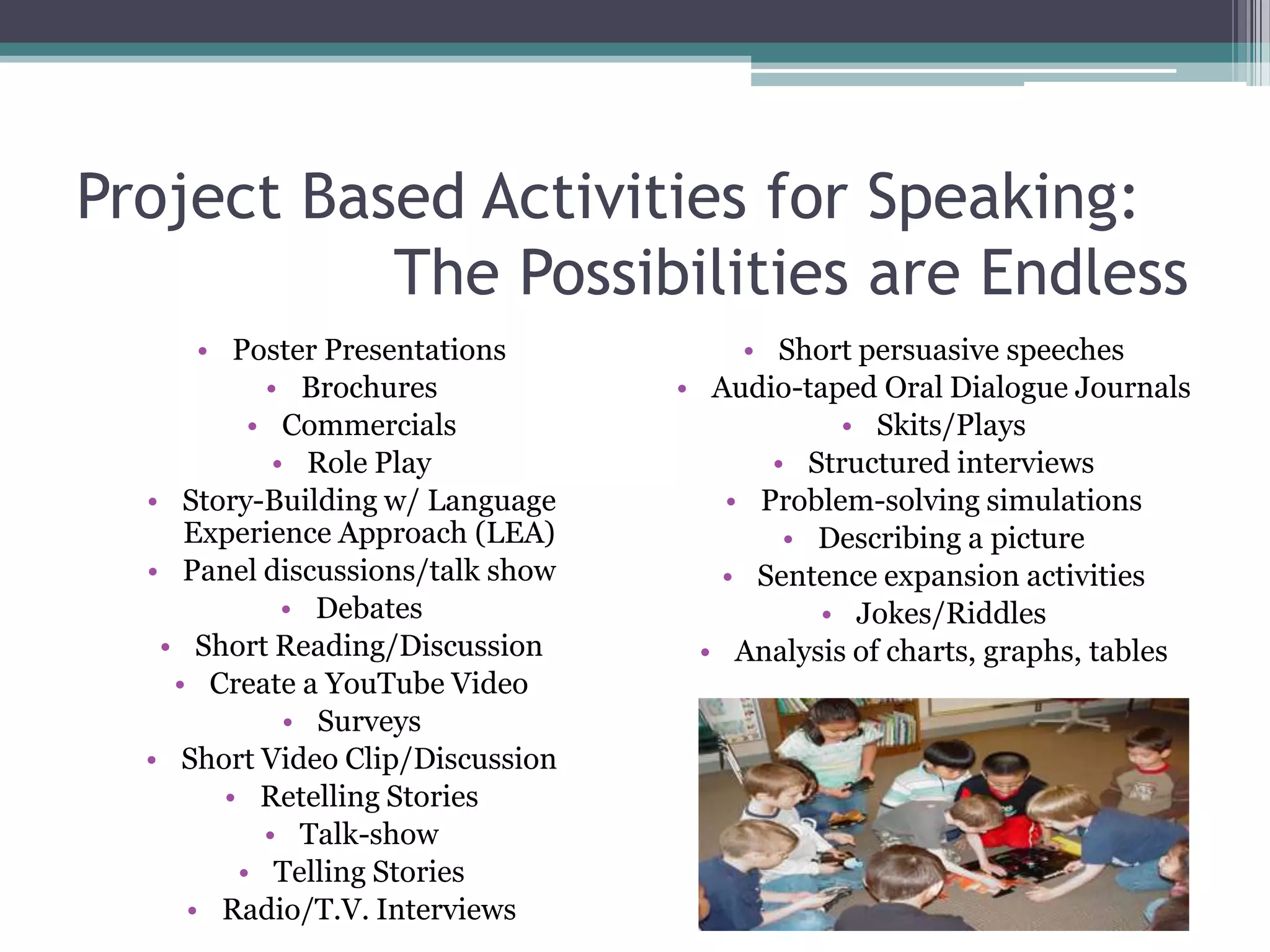 Project Based Activities for Speaking: The Possibilities are Endless

• Poster Presentations
• Brochures
• Commercials
• Role Play
• Story-Building w/ Language Experience Approach (LEA)
• Panel discussions/talk show
• Debates
• Short Reading/Discussion
• Create a YouTube Video
• Surveys
• Short Video Clip/Discussion
• Retelling Stories
• Talk-show
• Telling Stories
• Radio/T.V. Interviews

• Short persuasive speeches
• Audio-taped Oral Dialogue Journals
• Skits/Plays
• Structured interviews
• Problem-solving simulations
• Describing a picture
• Sentence expansion activities
• Jokes/Riddles
• Analysis of charts, graphs, tables